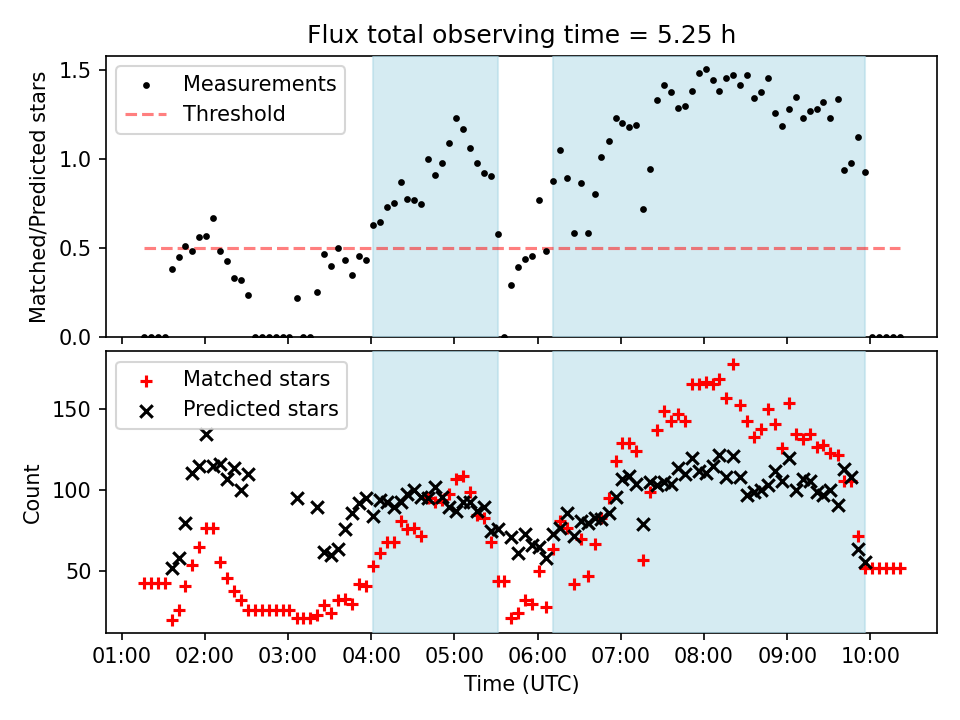 Flux total observing time = 5.25 h

Measurements
Threshold

Matched/Predicted stars

1.5
1.0
0.5
0.0

Matched stars
Predicted stars

Count

150
100
50

01:00 02:00 03:00 04:00 05:00 06:00 07:00 08:00 09:00 10:00

Time (UTC)